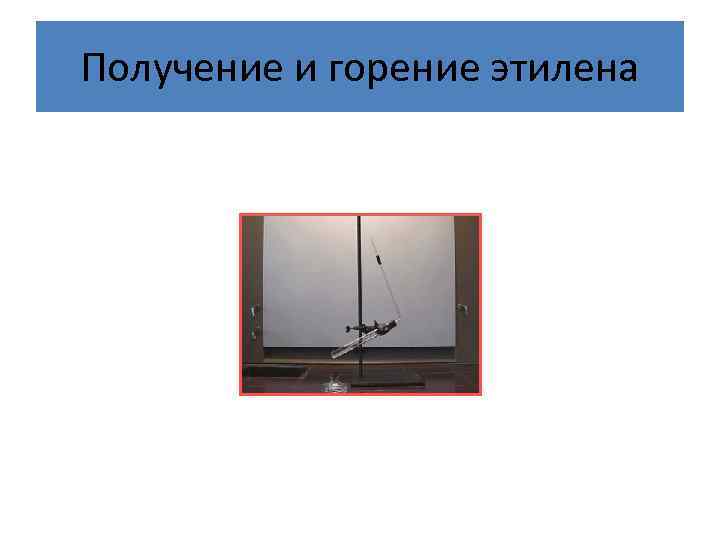 Получение и горение этилена